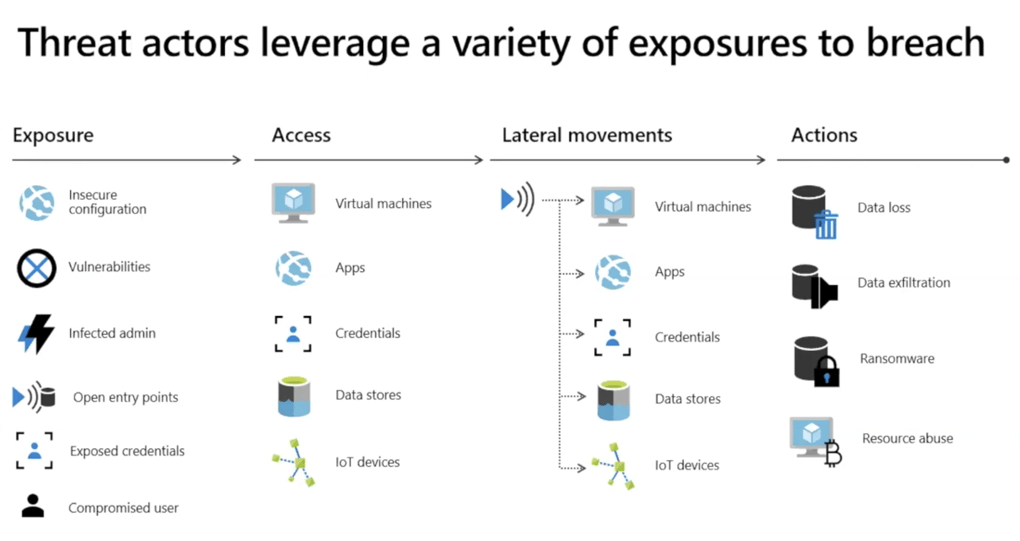 Threat actors leverage a variety of exposures to breach

Exposure

Insecure configuration

Vulnerabilities

Infected admin

Open entry points

Exposed credentials

Compromised user

Access

Virtual machines

Apps

Credentials

Data stores

IoT devices

Lateral movements

Virtual machines

Apps

Credentials

Data stores

IoT devices

Actions

Data loss

Data exfiltration

Ransomware

Resource abuse